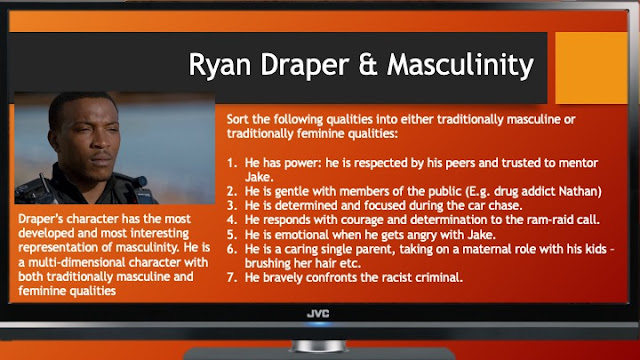 Ryan Draper & Masculinity

Draper's character has the most developed and most interesting representation of masculinity. He is a multi-dimensional character with both traditionally masculine and feminine qualities

Sort the following qualities into either traditionally masculine or traditionally feminine qualities:

1. He has power: he is respected by his peers and trusted to mentor Jake.
2. He is gentle with members of the public (E.g. drug addict Nathan)
3. He is determined and focused during the car chase.
4. He responds with courage and determination to the ram-raid call.
5. He is emotional when he gets angry with Jake.
6. He is a caring single parent, taking on a maternal role with his kids - brushing her hair etc.
7. He bravely confronts the racist criminal.

JVC